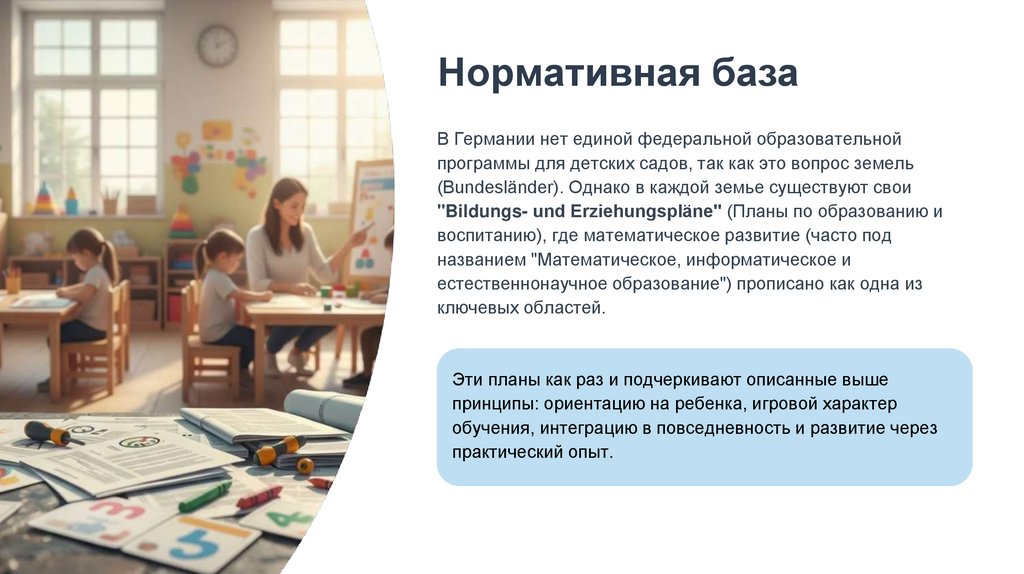 Нормативная база

В Германии нет единой федеральной образовательной программы для детских садов, так как это вопрос земель (Bundesländer). Однако в каждой земье существуют свои "Bildungs- und Erziehungspläne" (Планы по образованию и воспитанию), где математическое развитие (часто под названием "Математическое, информатическое и естественнонаучное образование") прописано как одна из ключевых областей.

Эти планы как раз и подчеркивают описанные выше принципы: ориентацию на ребенка, игровой характер обучения, интеграцию в повседневность и развитие через практический опыт.